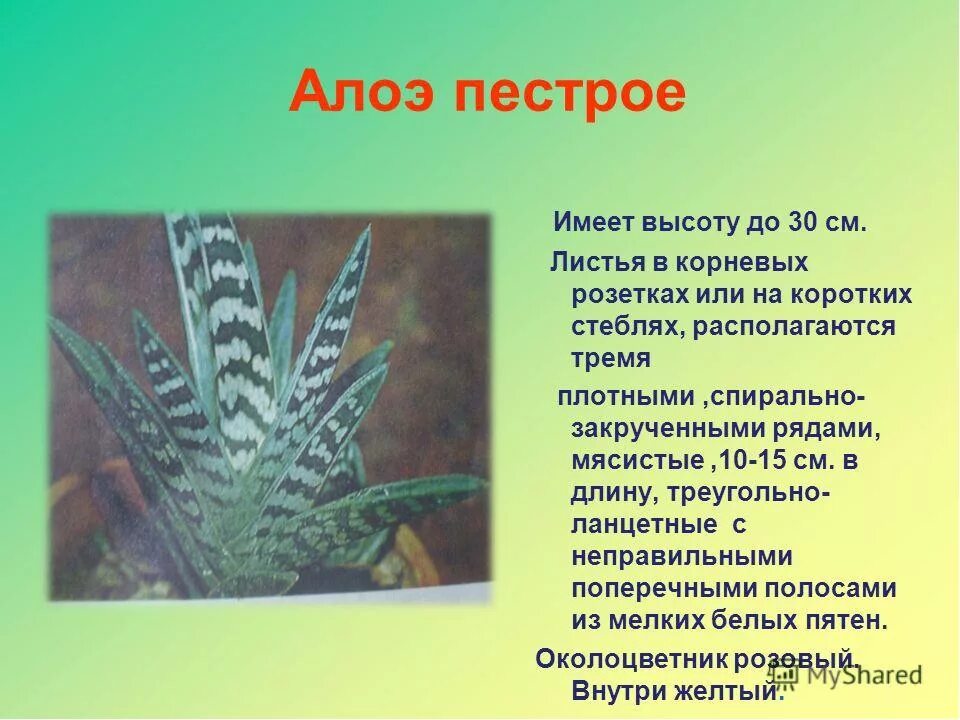 Алоэ пестрое

Имеет высоту до 30 см.

Листья в корневых розетках или на коротких стеблях, располагаются тремя

плотными ,спирально-закрученными рядами, мясистые ,10-15 см. в длину, треугольно-ланцетные с неправильными поперечными полосами из мелких белых пятен.

Околоцветник розовый. Внутри желтый.

MyShared